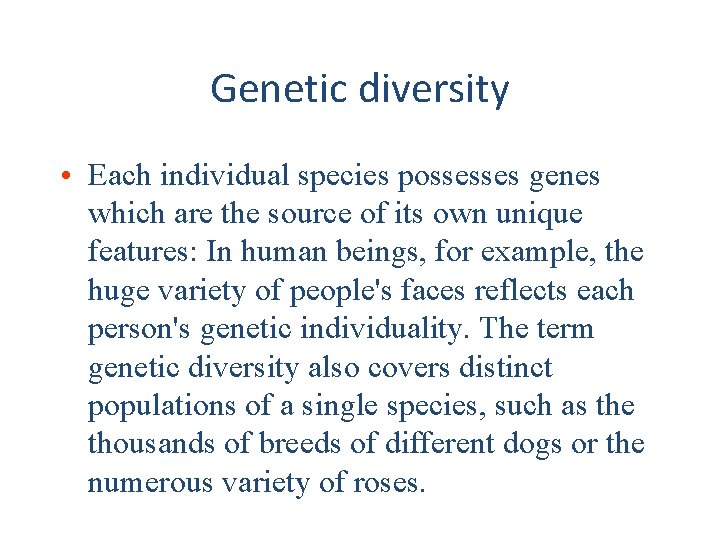 Genetic diversity

• Each individual species possesses genes which are the source of its own unique features: In human beings, for example, the huge variety of people's faces reflects each person's genetic individuality. The term genetic diversity also covers distinct populations of a single species, such as the thousands of breeds of different dogs or the numerous variety of roses.